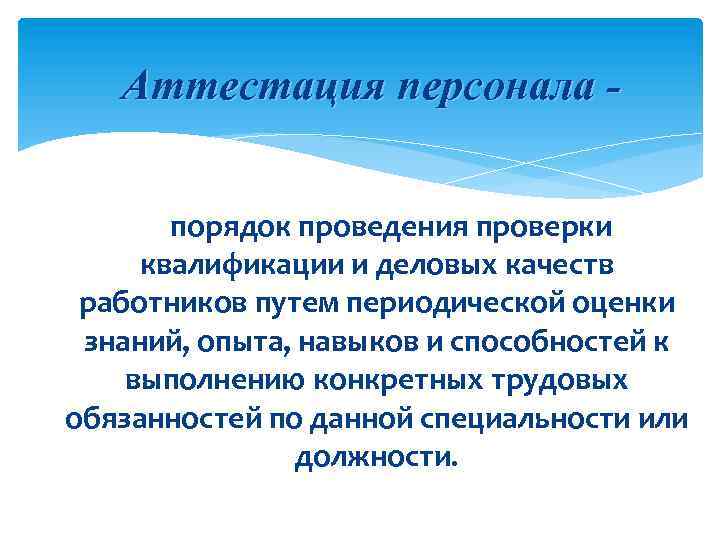 Аттестация персонала -

порядок проведения проверки квалификации и деловых качеств работников путем периодической оценки знаний, опыта, навыков и способностей к выполнению конкретных трудовых обязанностей по данной специальности или должности.